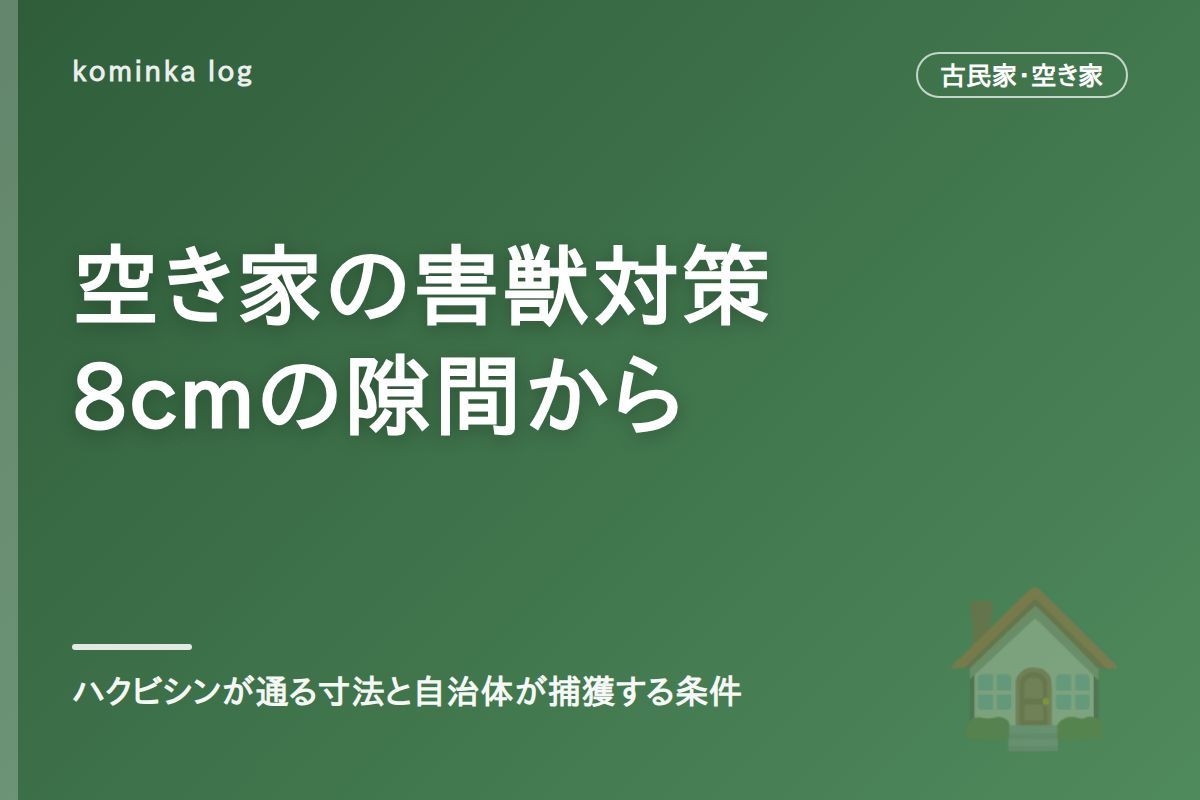 kominka log

古民家･空き家

空き家の害獣対策
8cmの隙間から

ハクビシンが通る寸法と自治体が捕獲する条件